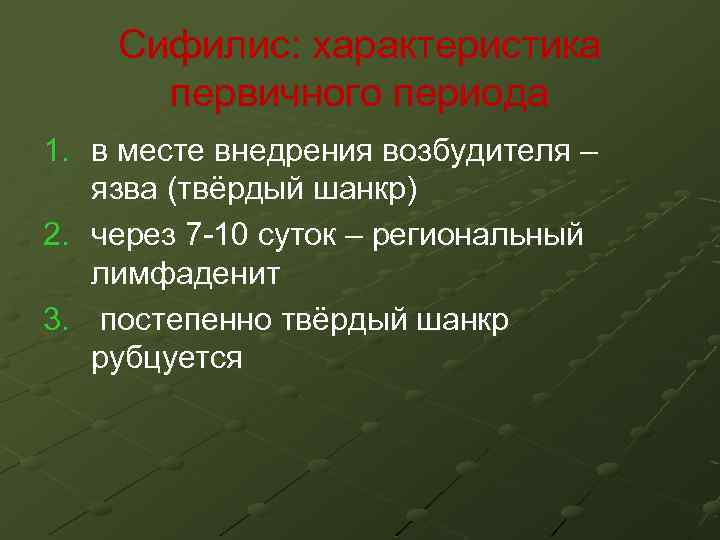 Сифилис: характеристика первичного периода

1. в месте внедрения возбудителя – язва (твёрдый шанкр)
2. через 7-10 суток – региональный лимфаденит
3. постепенно твёрдый шанкр рубцуется